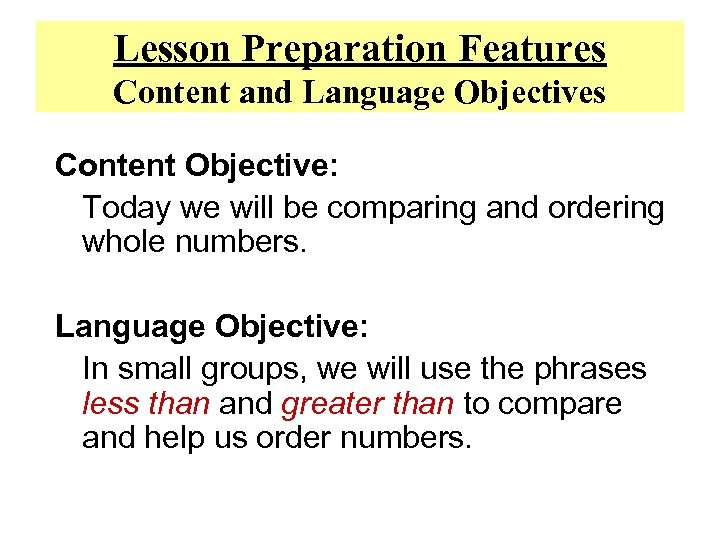 Lesson Preparation Features
Content and Language Objectives

Content Objective:
Today we will be comparing and ordering whole numbers.

Language Objective:
In small groups, we will use the phrases less than and greater than to compare and help us order numbers.